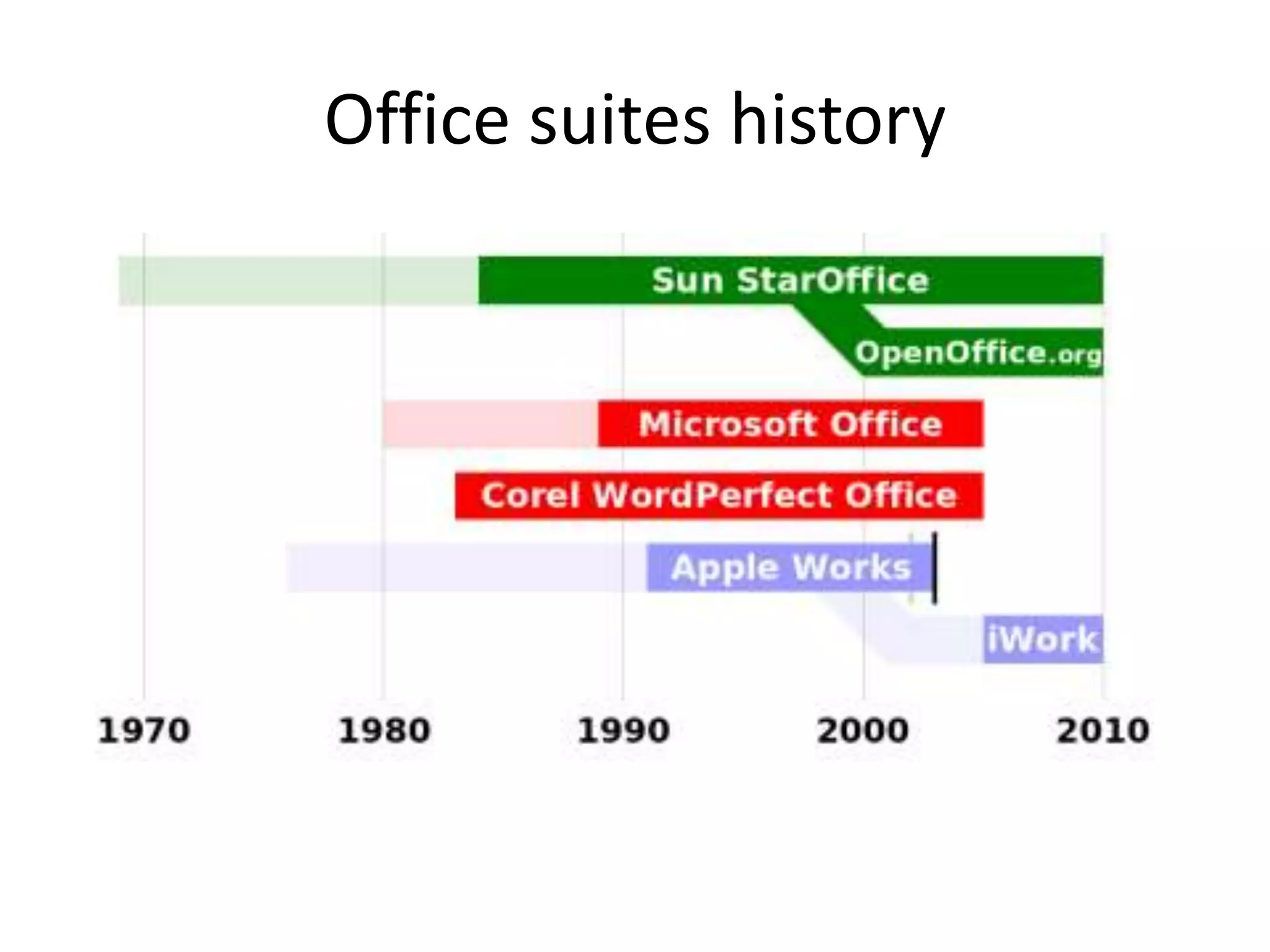 Office suites history

Sun StarOffice

OpenOffice.org

Microsoft Office

Corel WordPerfect Office

Apple Works

iWork

1970 1980 1990 2000 2010